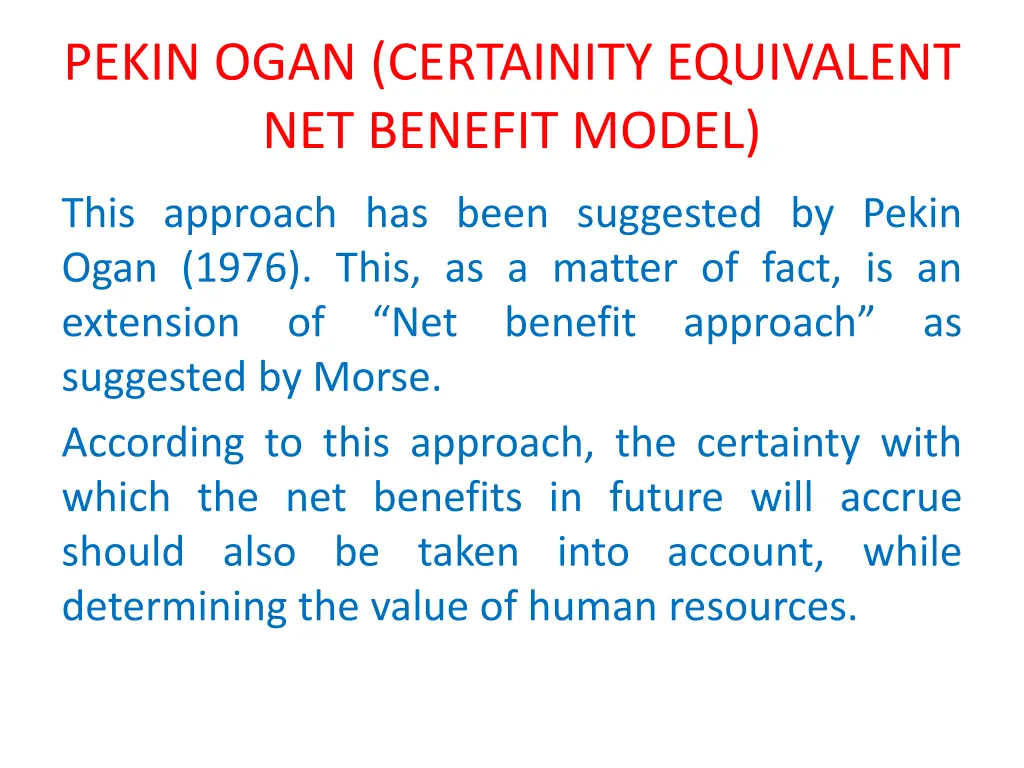 PEKIN OGAN (CERTAINITY EQUIVALENT NET BENEFIT MODEL)

This approach has been suggested by Pekin Ogan (1976). This, as a matter of fact, is an extension of “Net benefit approach” as suggested by Morse.

According to this approach, the certainty with which the net benefits in future will accrue should also be taken into account, while determining the value of human resources.